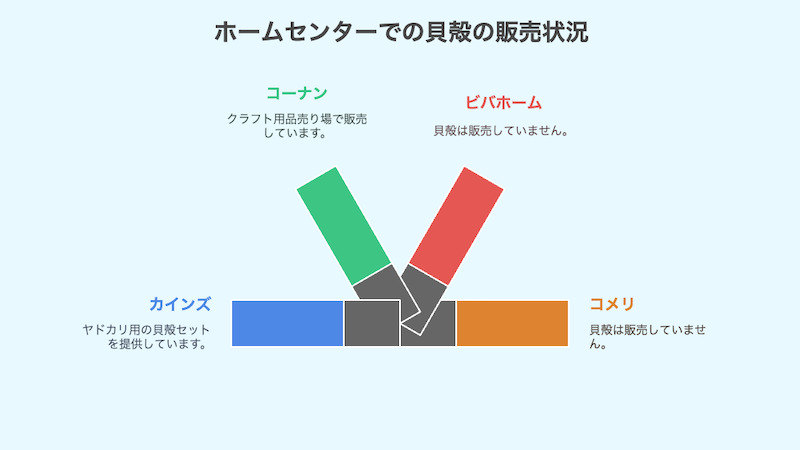 ホームセンターでの貝殻の販売状況

コーナン

クラフト用品売り場で販売しています。

ビバホーム

貝殻は販売していません。

カインズ

ヤドカリ用の貝殻セットを提供しています。

コメリ

貝殻は販売していません。